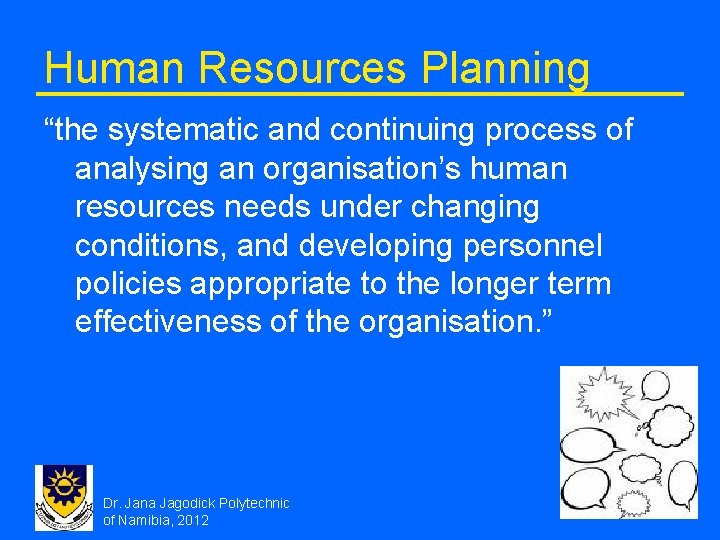 Human Resources Planning

“the systematic and continuing process of analysing an organisation’s human resources needs under changing conditions, and developing personnel policies appropriate to the longer term effectiveness of the organisation.”

Dr. Jana Jagodick Polytechnic of Namibia, 2012